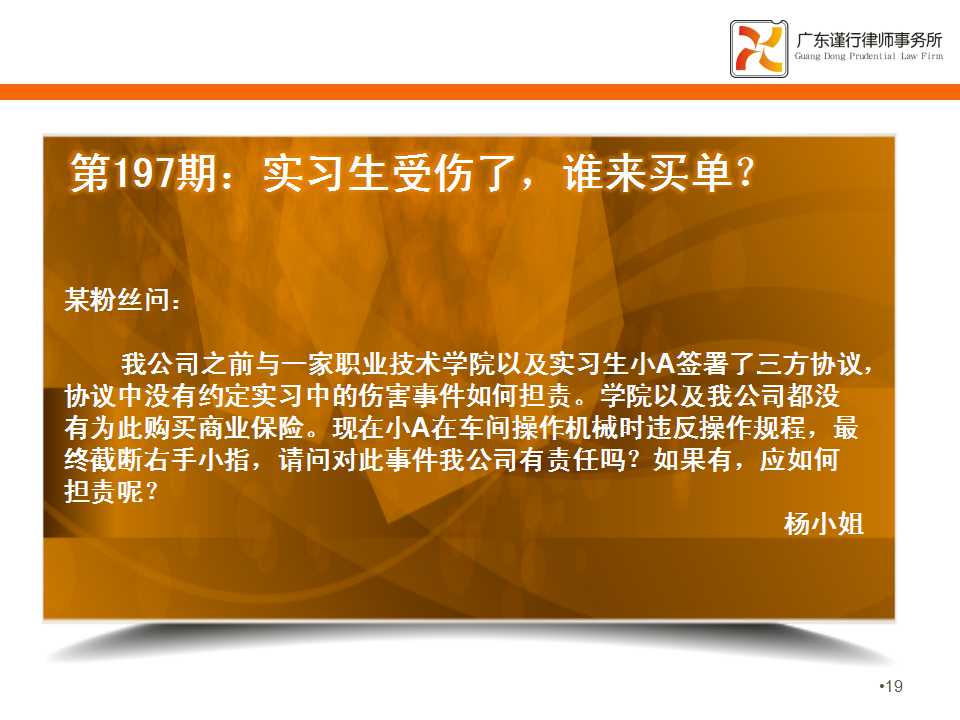 广东谨行律师事务所
Guang Dong Prudential Law Firm

第197期：实习生受伤了，谁来买单？

某粉丝问：

我公司之前与一家职业技术学院以及实习生小A签署了三方协议，协议中没有约定实习中的伤害事件如何担责。学院以及我公司都没有为此购买商业保险。现在小A在车间操作机械时违反操作规程，最终截断右手小指，请问对此事件我公司有责任吗？如果有，应如何担责呢？

杨小姐

•19